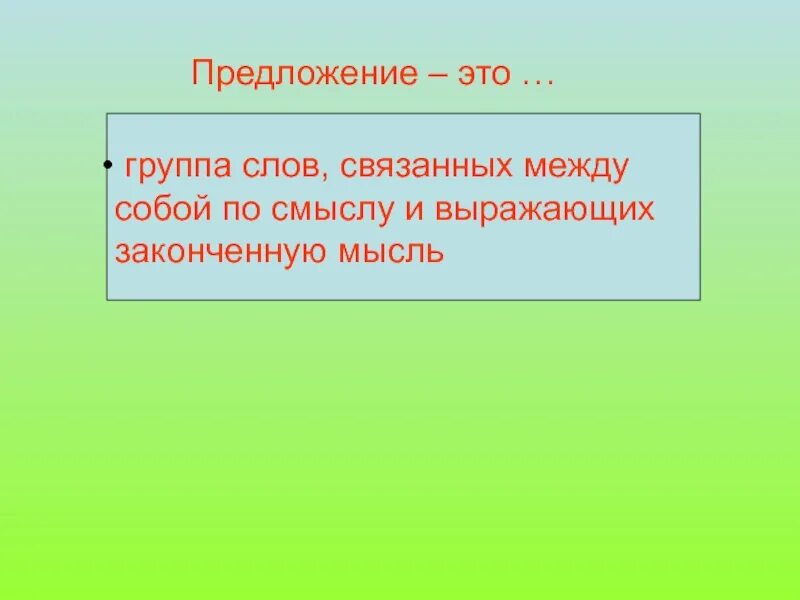 Предложение – это …

• группа слов, связанных между собой по смыслу и выражающих законченную мысль